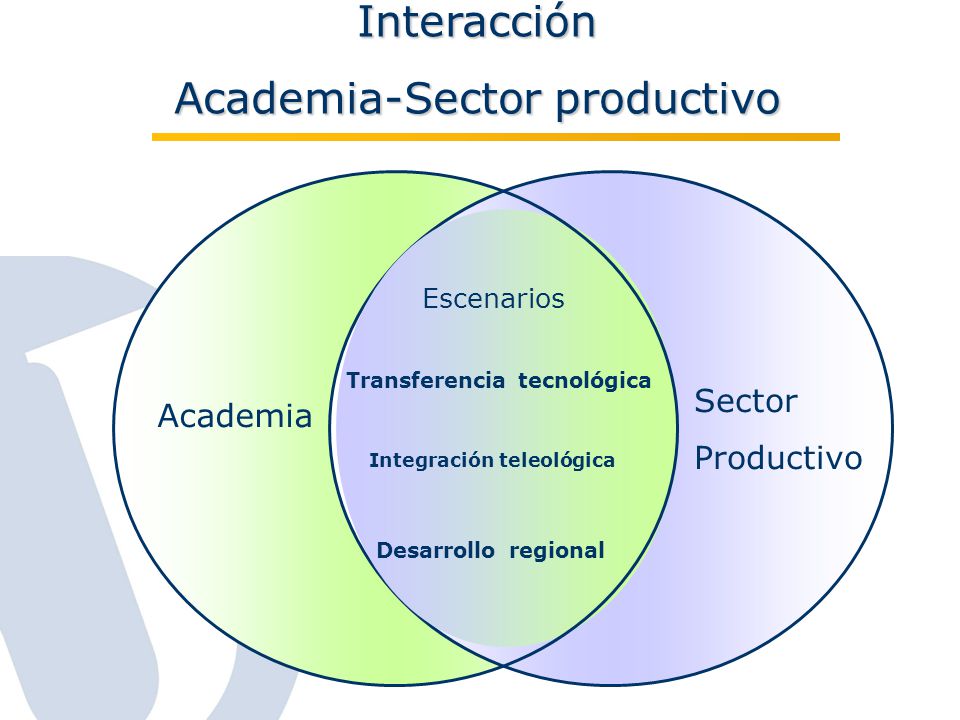 Interacción

Academia-Sector productivo

Academia

Escenarios

Transferencia tecnológica

Integración teleológica

Desarrollo regional

Sector

Productivo